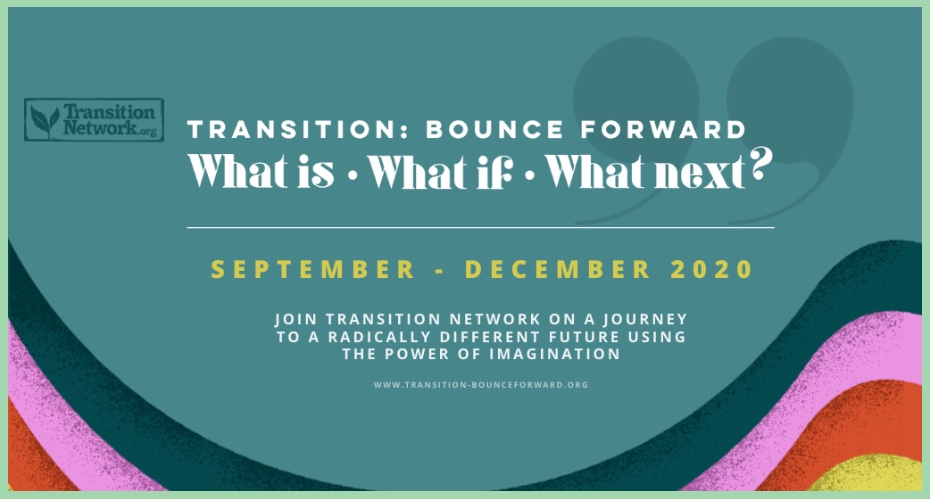 Transition Network.org

TRANSITION: BOUNCE FORWARD
What is • What if • What next?

SEPTEMBER - DECEMBER 2020

JOIN TRANSITION NETWORK ON A JOURNEY TO A RADICALLY DIFFERENT FUTURE USING THE POWER OF IMAGINATION

WWW.TRANSITION-BOUNCEFORWARD.ORG